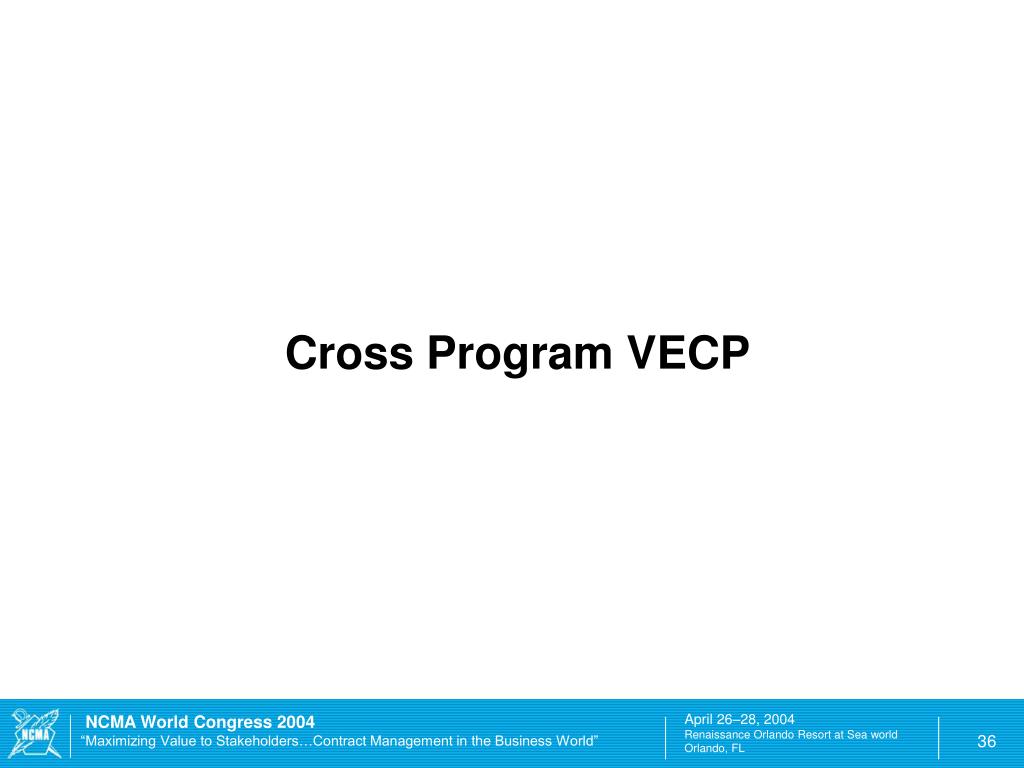 Cross Program VECP

NCMA

NCMA World Congress 2004
“Maximizing Value to Stakeholders…Contract Management in the Business World”

April 26–28, 2004
Renaissance Orlando Resort at Sea world
Orlando, FL

36